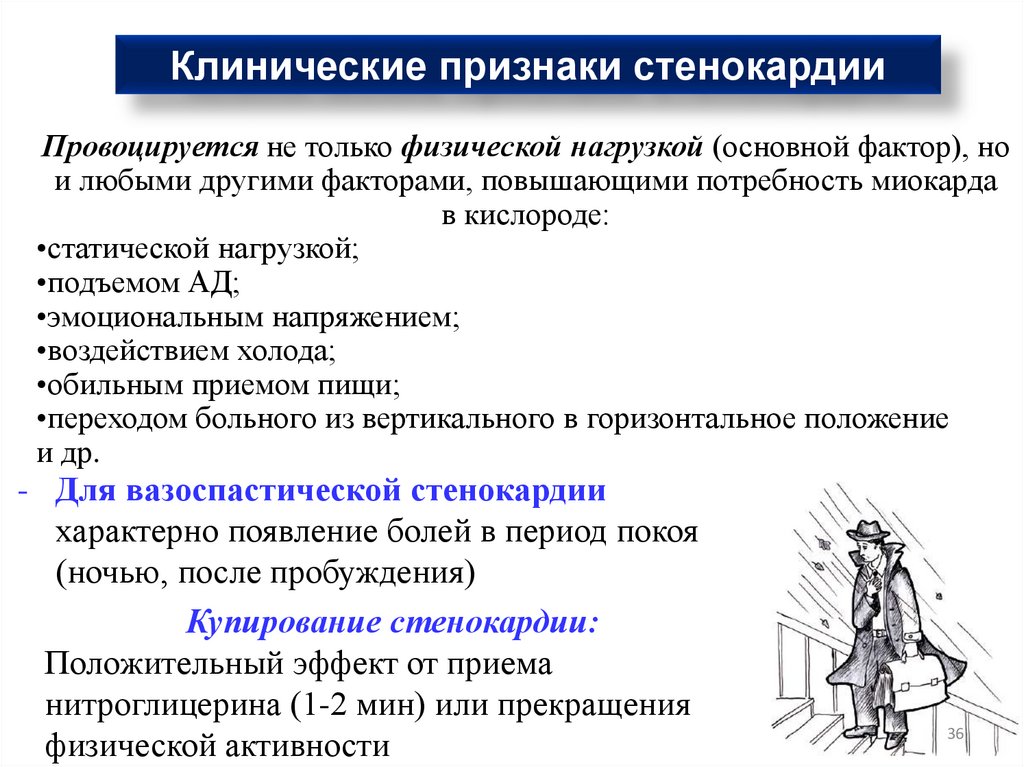 Клинические признаки стенокардии

Провоцируется не только физической нагрузкой (основной фактор), но и любыми другими факторами, повышающими потребность миокарда в кислороде:

•статической нагрузкой;
•подъемом АД;
•эмоциональным напряжением;
•воздействием холода;
•обильным приемом пищи;
•переходом больного из вертикального в горизонтальное положение и др.

- Для вазоспастической стенокардии характерно появление болей в период покоя (ночью, после пробуждения)

Купирование стенокардии:
Положительный эффект от приема нитроглицерина (1-2 мин) или прекращения физической активности

36